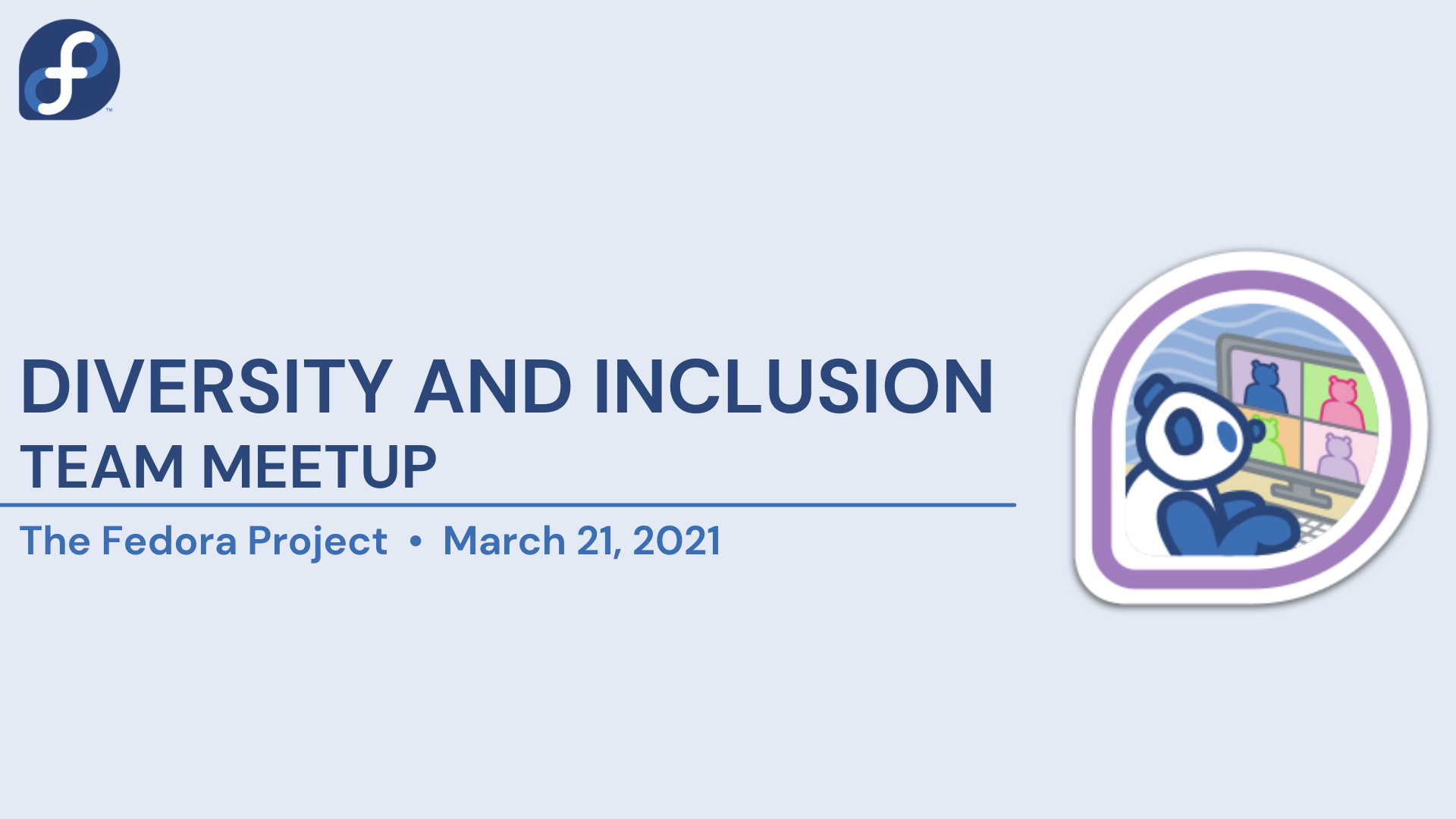 DIVERSITY AND INCLUSION
TEAM MEETUP

The Fedora Project • March 21, 2021